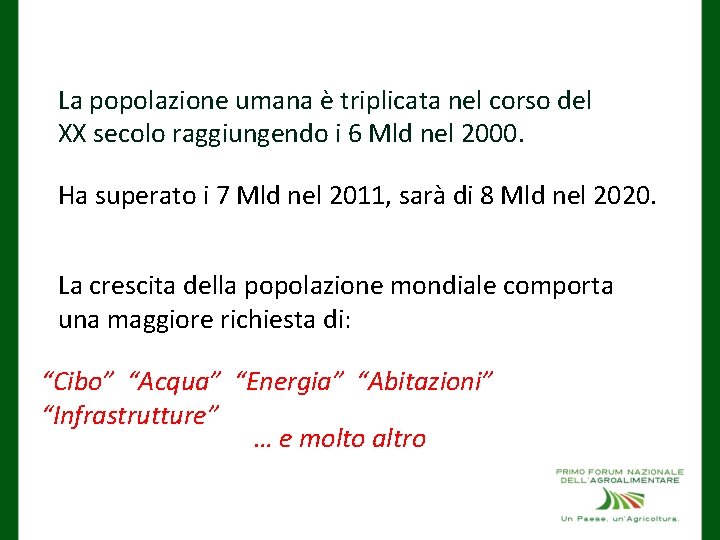 La popolazione umana è triplicata nel corso del XX secolo raggiungendo i 6 Mld nel 2000.

Ha superato i 7 Mld nel 2011, sarà di 8 Mld nel 2020.

La crescita della popolazione mondiale comporta una maggiore richiesta di:

“Cibo” “Acqua” “Energia” “Abitazioni” “Infrastrutture”
… e molto altro

PRIMO FORUM NAZIONALE DELL'AGROALIMENTARE
Un Paese, un'Agricoltura.